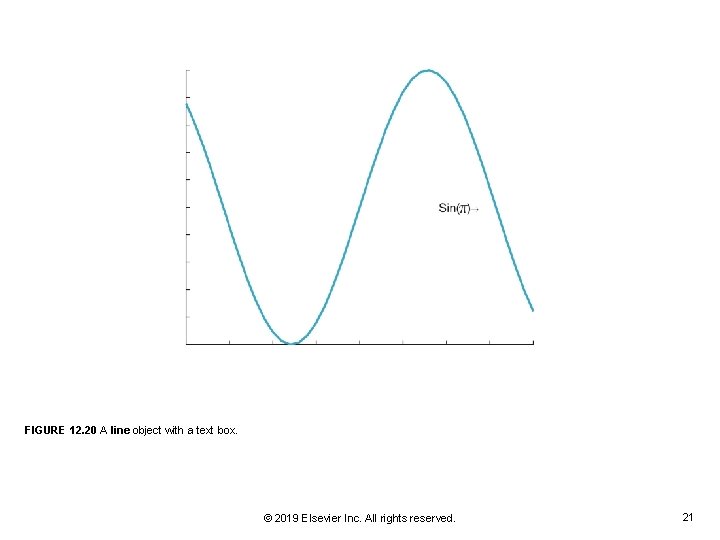 Sin($\pi$)→

FIGURE 12.20 A line object with a text box.

© 2019 Elsevier Inc. All rights reserved.

21